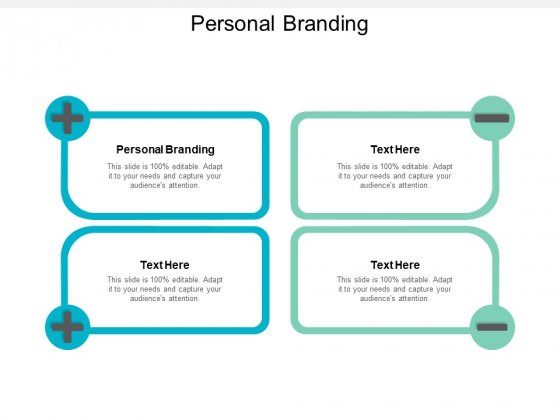 Personal Branding

Personal Branding

This slide is 100% editable. Adapt it to your needs and capture your audience's attention.

Text Here

This slide is 100% editable. Adapt it to your needs and capture your audience's attention.

Text Here

This slide is 100% editable. Adapt it to your needs and capture your audience's attention.

Text Here

This slide is 100% editable. Adapt it to your needs and capture your audience's attention.